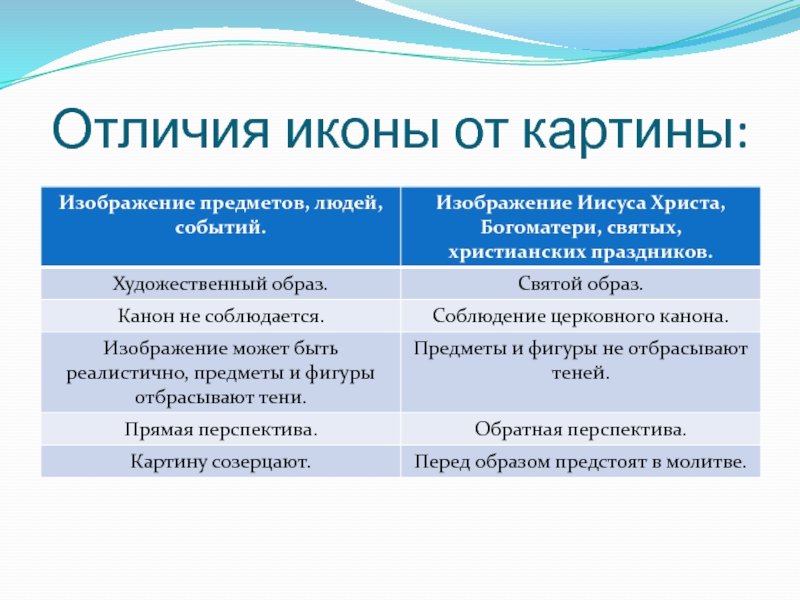 Отличия иконы от картины:

| Изображение предметов, людей, событий. | Изображение Иисуса Христа, Богоматери, святых, христианских праздников. |
|---|---|
| Художественный образ. | Святой образ. |
| Канон не соблюдается. | Соблюдение церковного канона. |
| Изображение может быть реалистично, предметы и фигуры отбрасывают тени. | Предметы и фигуры не отбрасывают теней. |
| Прямая перспектива. | Обратная перспектива. |
| Картину созерцают. | Перед образом предстоят в молитве. |